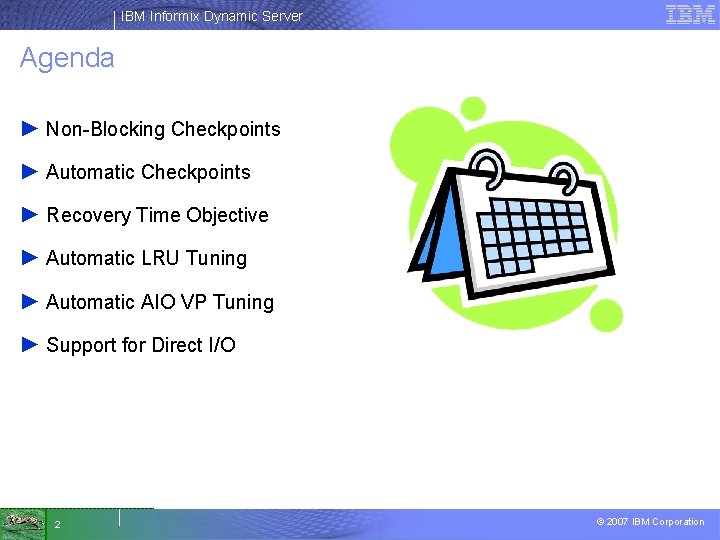 IBM Informix Dynamic Server

IBM

Agenda

► Non-Blocking Checkpoints

► Automatic Checkpoints

► Recovery Time Objective

► Automatic LRU Tuning

► Automatic AIO VP Tuning

► Support for Direct I/O

2

© 2007 IBM Corporation